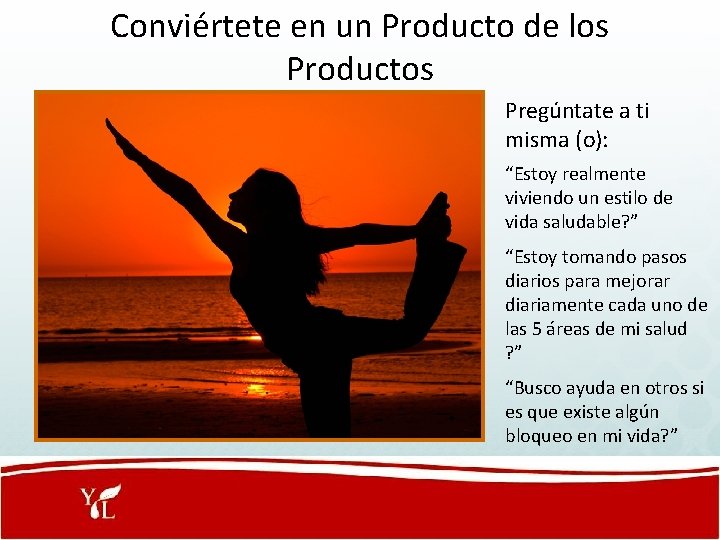 Conviértete en un Producto de los Productos

Pregúntate a ti misma (o):

“Estoy realmente viviendo un estilo de vida saludable?”

“Estoy tomando pasos diarios para mejorar diariamente cada uno de las 5 áreas de mi salud ?”

“Busco ayuda en otros si es que existe algún bloqueo en mi vida?”

YL